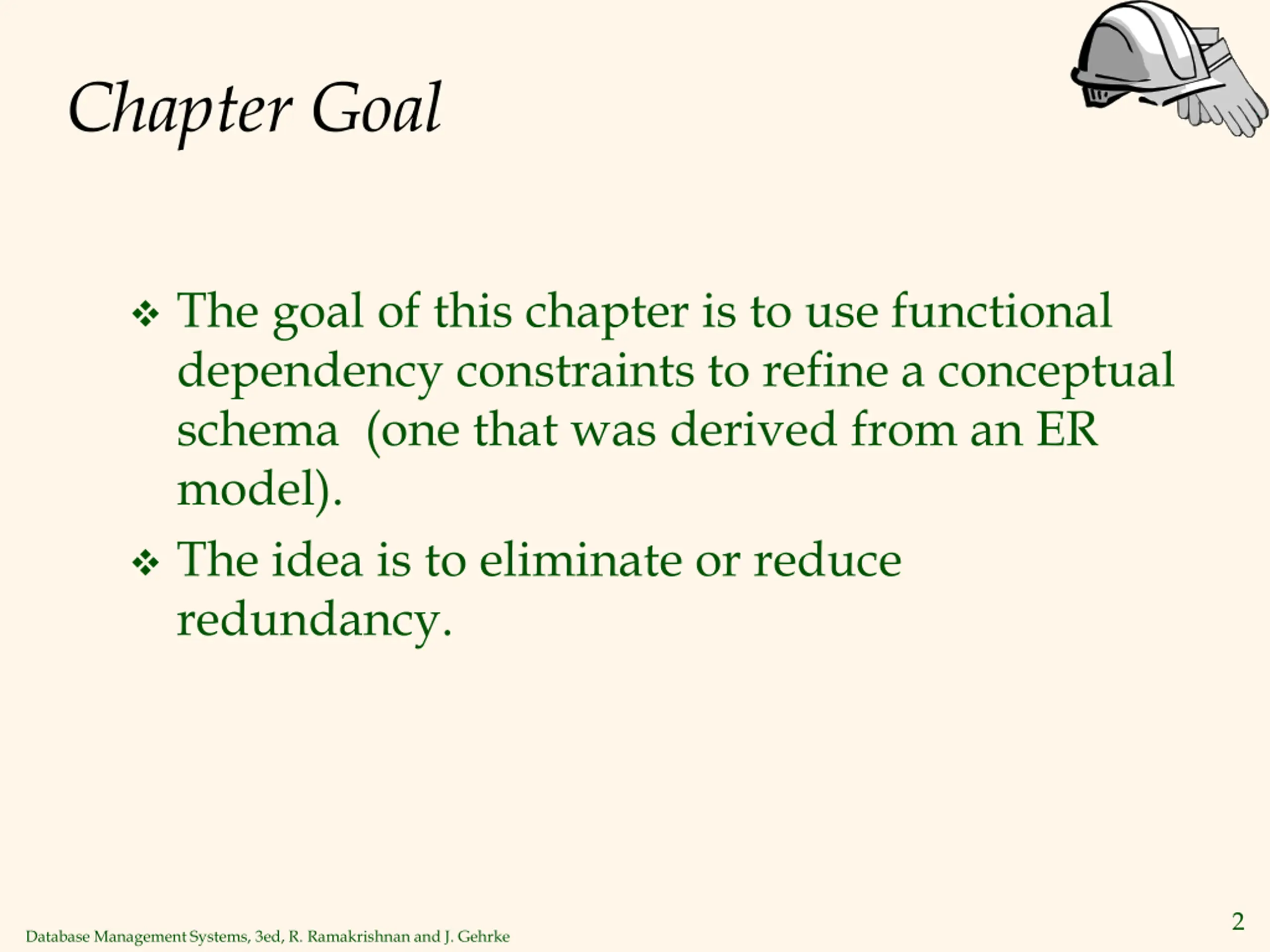 Chapter Goal

❖ The goal of this chapter is to use functional dependency constraints to refine a conceptual schema (one that was derived from an ER model).

❖ The idea is to eliminate or reduce redundancy.

Database Management Systems, 3ed, R. Ramakrishnan and J. Gehrke

2